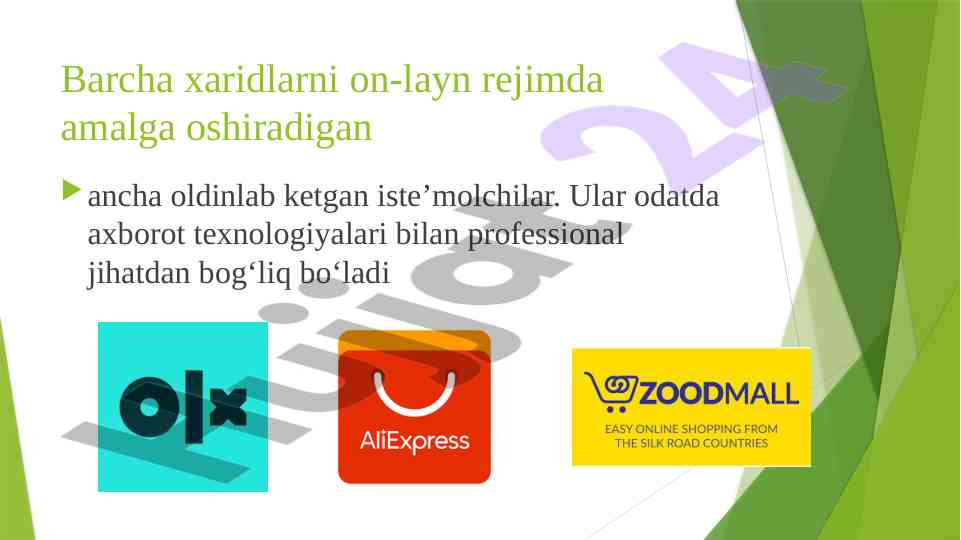 Barcha xaridlarni on-layn rejimda amalga oshiradigan

ancha oldinlab ketgan iste’molchilar. Ular odatda axborot texnologiyalari bilan professional jihatdan bog‘liq bo‘ladi

olx

AliExpress

ZOODMALL
EASY ONLINE SHOPPING FROM THE SILK ROAD COUNTRIES

hujjat24